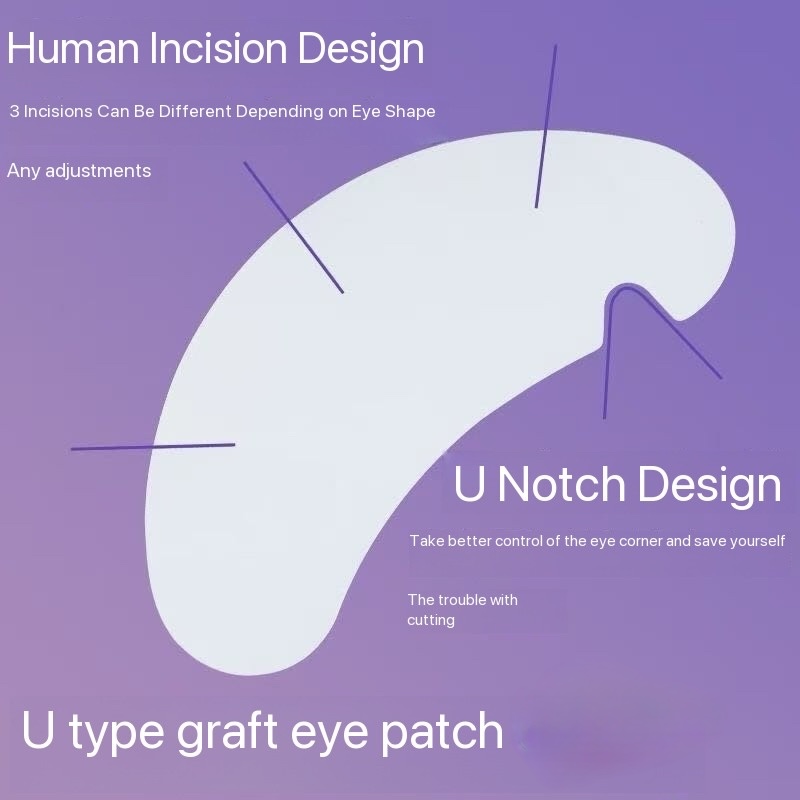 Human Incision Design

3 Incisions Can Be Different Depending on Eye Shape

Any adjustments

U Notch Design

Take better control of the eye corner and save yourself

The trouble with cutting

U type graft eye patch